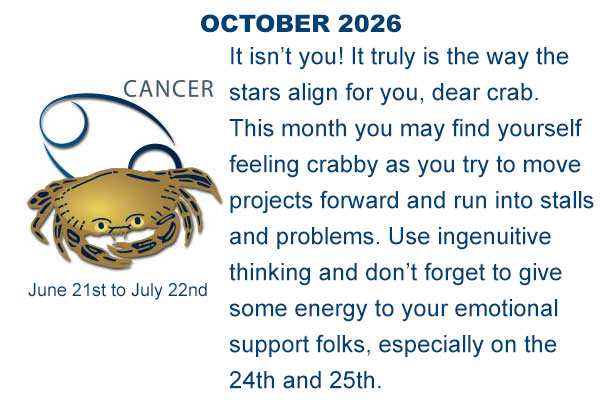 OCTOBER 2026

CANCER

June 21st to July 22nd

It isn't you! It truly is the way the stars align for you, dear crab. This month you may find yourself feeling crabby as you try to move projects forward and run into stalls and problems. Use ingenuitive thinking and don't forget to give some energy to your emotional support folks, especially on the 24th and 25th.